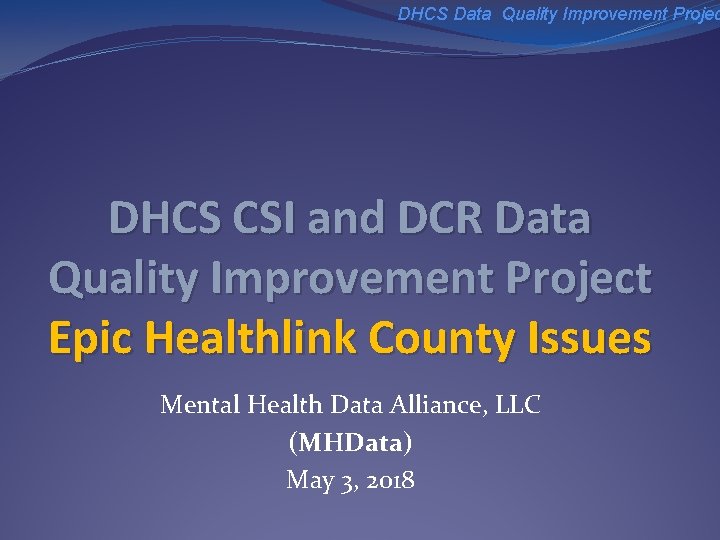 DHCS Data Quality Improvement Projec

DHCS CSI and DCR Data Quality Improvement Project
Epic Healthlink County Issues

Mental Health Data Alliance, LLC
(MHData)
May 3, 2018